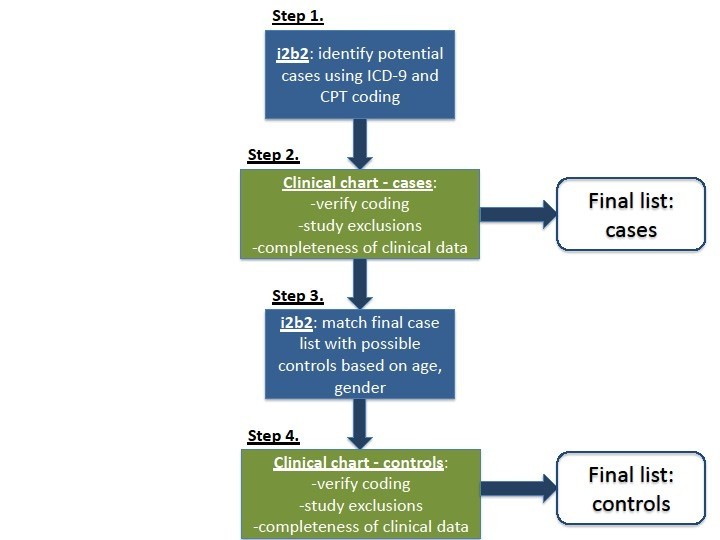 Step 1.

i2b2: identify potential cases using ICD-9 and CPT coding

Step 2.

Clinical chart - cases:
-verify coding
-study exclusions
-completeness of clinical data

Final list: cases

Step 3.

i2b2: match final case list with possible controls based on age, gender

Step 4.

Clinical chart - controls:
-verify coding
-study exclusions
-completeness of clinical data

Final list: controls